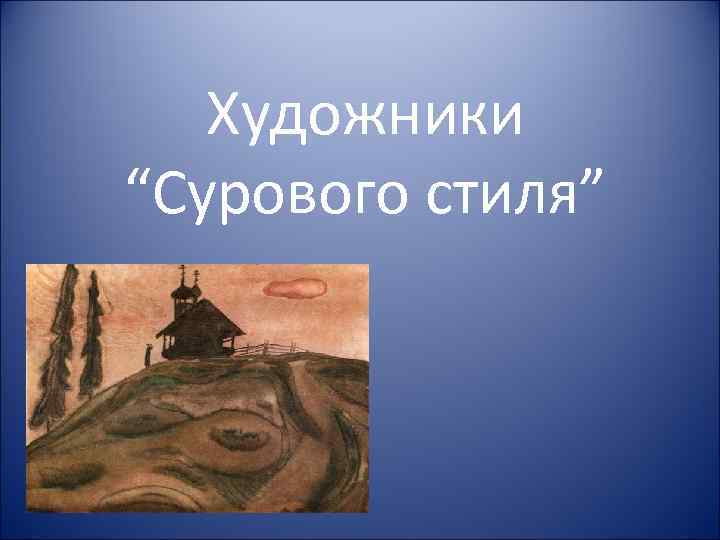 Художники
“Сурового стиля”